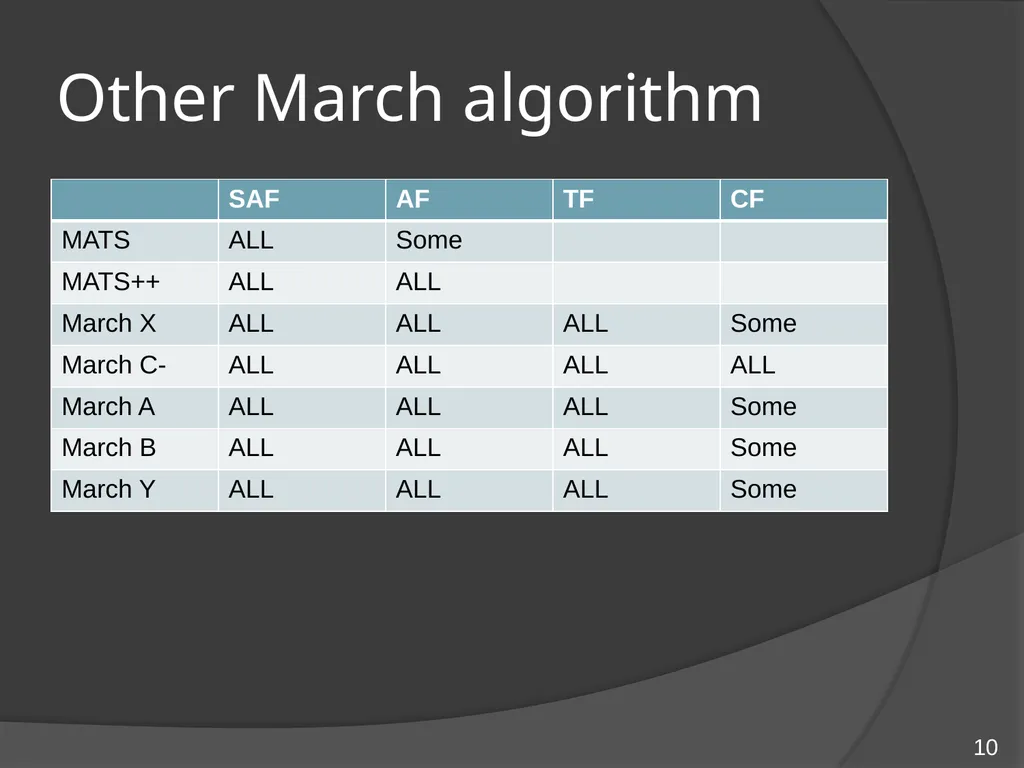 Other March algorithm

| | SAF | AF | TF | CF |
|---|---|---|---|---|
| MATS | ALL | Some | | |
| MATS++ | ALL | ALL | | |
| March X | ALL | ALL | ALL | Some |
| March C- | ALL | ALL | ALL | ALL |
| March A | ALL | ALL | ALL | Some |
| March B | ALL | ALL | ALL | Some |
| March Y | ALL | ALL | ALL | Some |

10